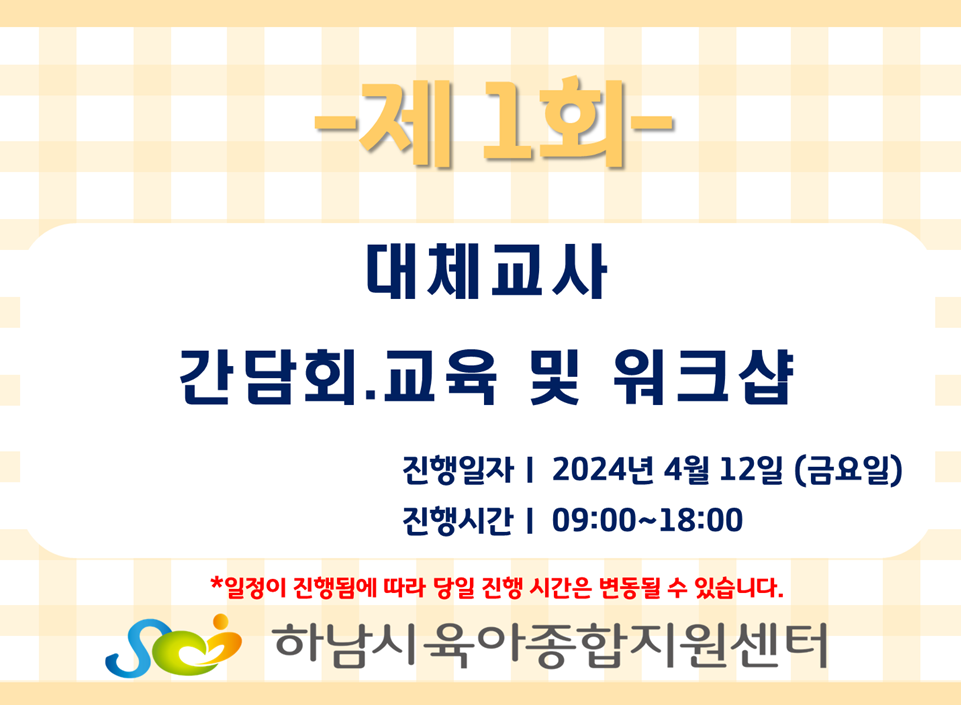 -제 1회-

대체교사

간담회.교육 및 워크샵

진행일자 | 2024년 4월 12일 (금요일)

진행시간 | 09:00~18:00

*일정이 진행됨에 따라 당일 진행 시간은 변동될 수 있습니다.

하남시육아종합지원센터